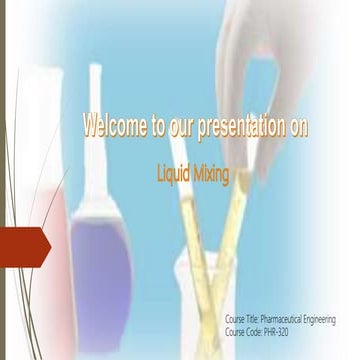 Welcome to our presentation on

Liquid Mixing

Course Title: Pharmaceutical Engineering
Course Code: PHR-320